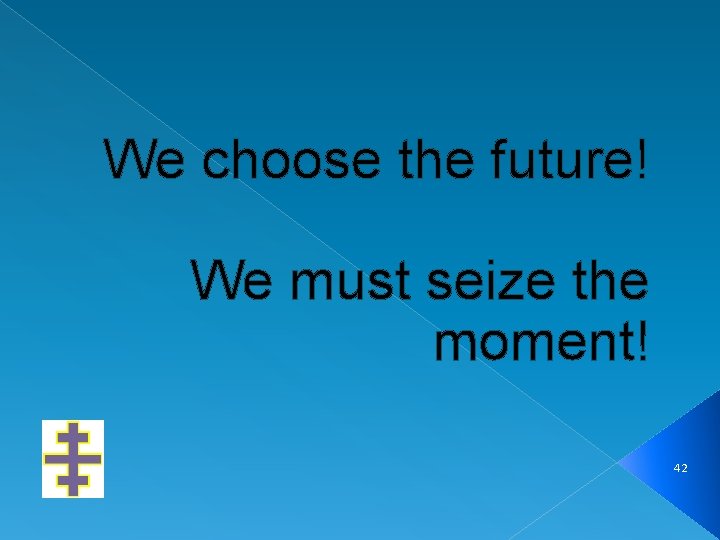 We choose the future!

We must seize the moment!

42